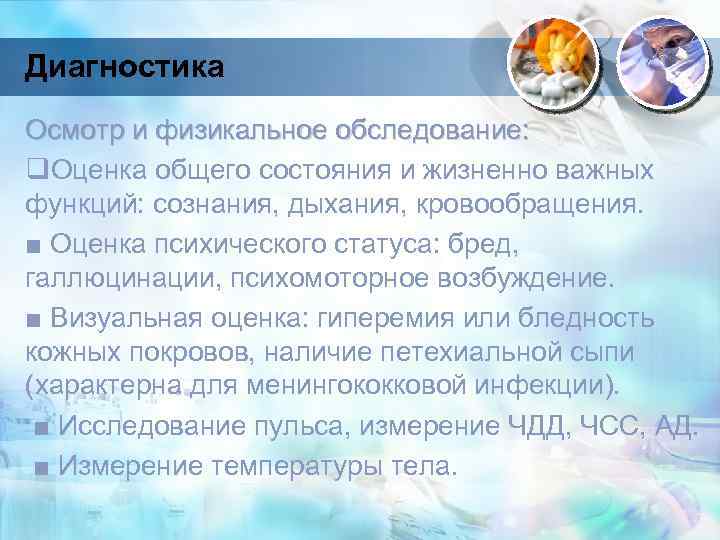 Диагностика

Осмотр и физикальное обследование:

❑Оценка общего состояния и жизненно важных функций: сознания, дыхания, кровообращения.

■ Оценка психического статуса: бред, галлюцинации, психомоторное возбуждение.

■ Визуальная оценка: гиперемия или бледность кожных покровов, наличие петехиальной сыпи (характерна для менингококковой инфекции).

■ Исследование пульса, измерение ЧДД, ЧСС, АД.

■ Измерение температуры тела.